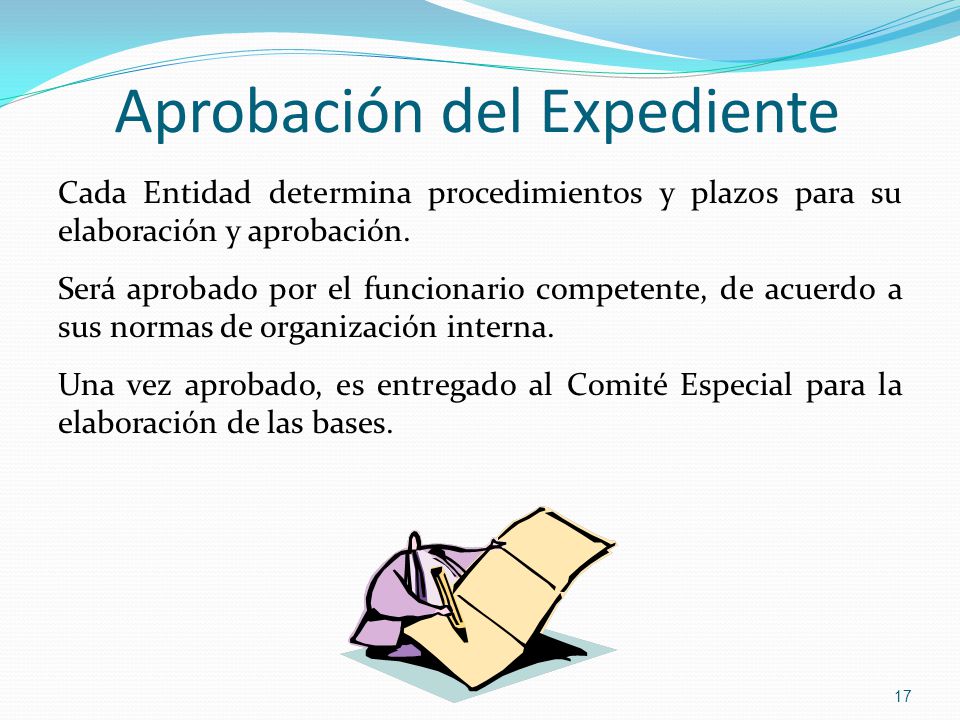 Aprobación del Expediente

Cada Entidad determina procedimientos y plazos para su elaboración y aprobación.

Será aprobado por el funcionario competente, de acuerdo a sus normas de organización interna.

Una vez aprobado, es entregado al Comité Especial para la elaboración de las bases.

17